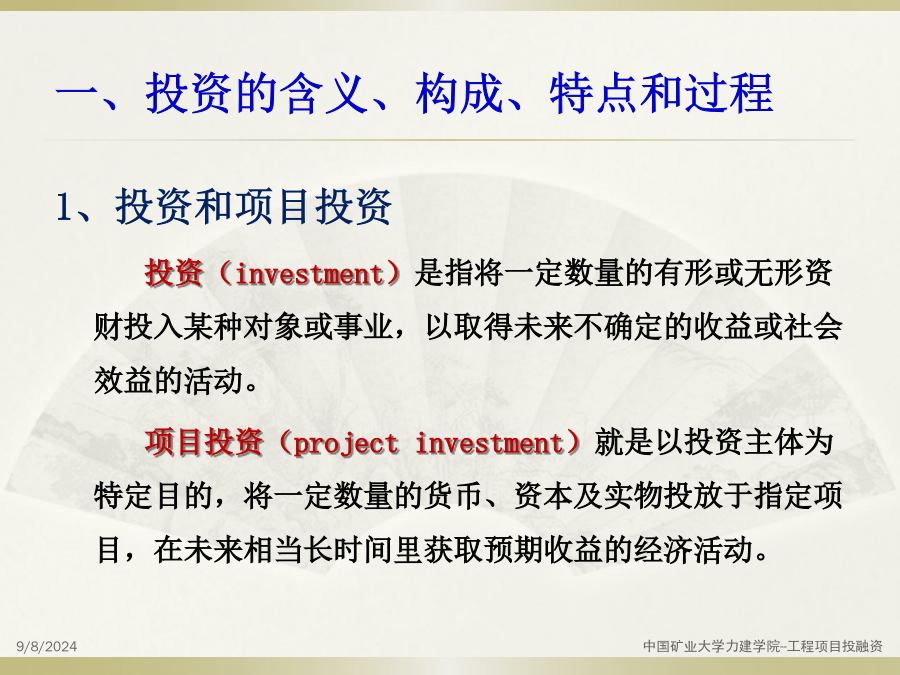 一、投资的含义、构成、特点和过程

1、投资和项目投资

投资（investment）是指将一定数量的有形或无形资财投入某种对象或事业，以取得未来不确定的收益或社会效益的活动。

项目投资（project investment）就是以投资主体为特定目的，将一定数量的货币、资本及实物投放于指定项目，在未来相当长时间里获取预期收益的经济活动。

9/8/2024

中国矿业大学力建学院--工程项目投融资